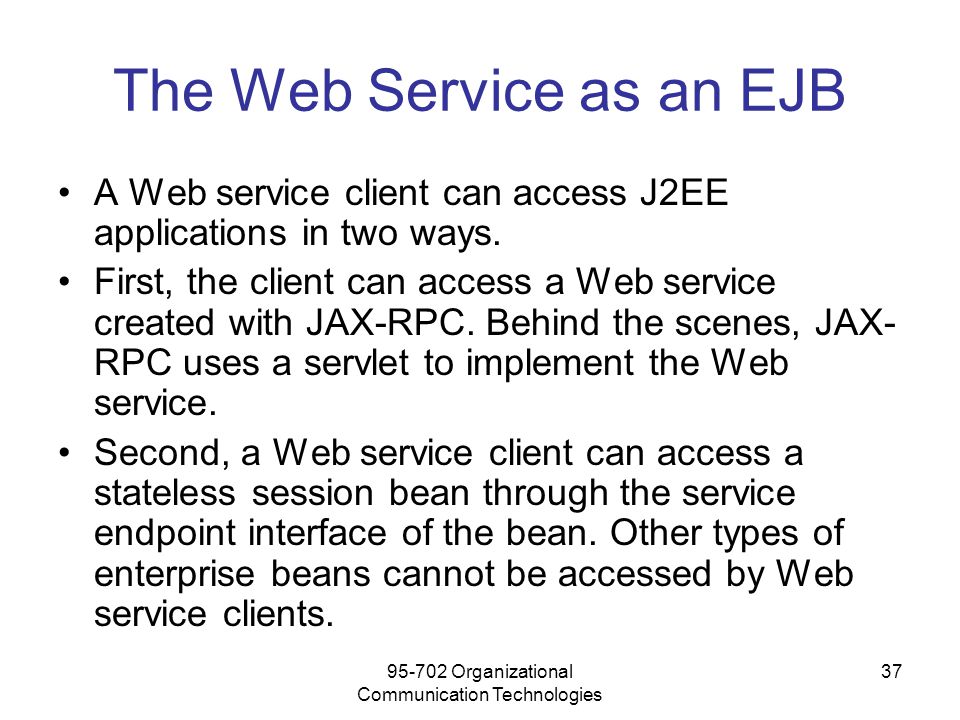 The Web Service as an EJB

• A Web service client can access J2EE applications in two ways.

• First, the client can access a Web service created with JAX-RPC. Behind the scenes, JAX-RPC uses a servlet to implement the Web service.

• Second, a Web service client can access a stateless session bean through the service endpoint interface of the bean. Other types of enterprise beans cannot be accessed by Web service clients.

95-702 Organizational Communication Technologies

37